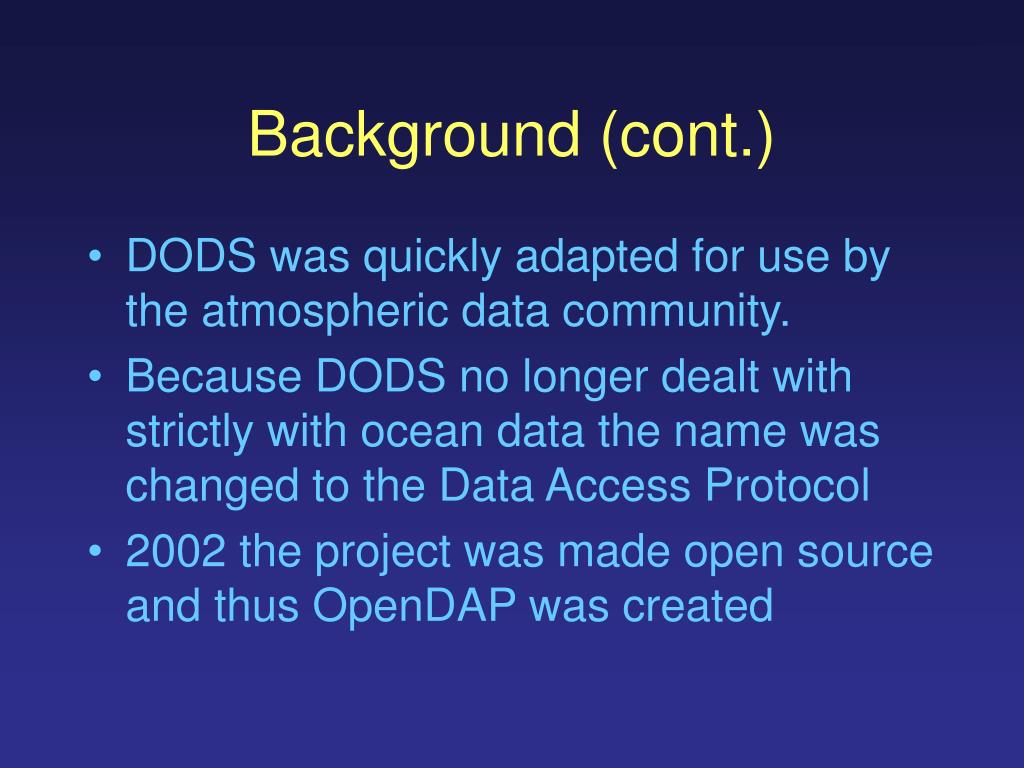 Background (cont.)

• DODS was quickly adapted for use by the atmospheric data community.
• Because DODS no longer dealt with strictly with ocean data the name was changed to the Data Access Protocol
• 2002 the project was made open source and thus OpenDAP was created